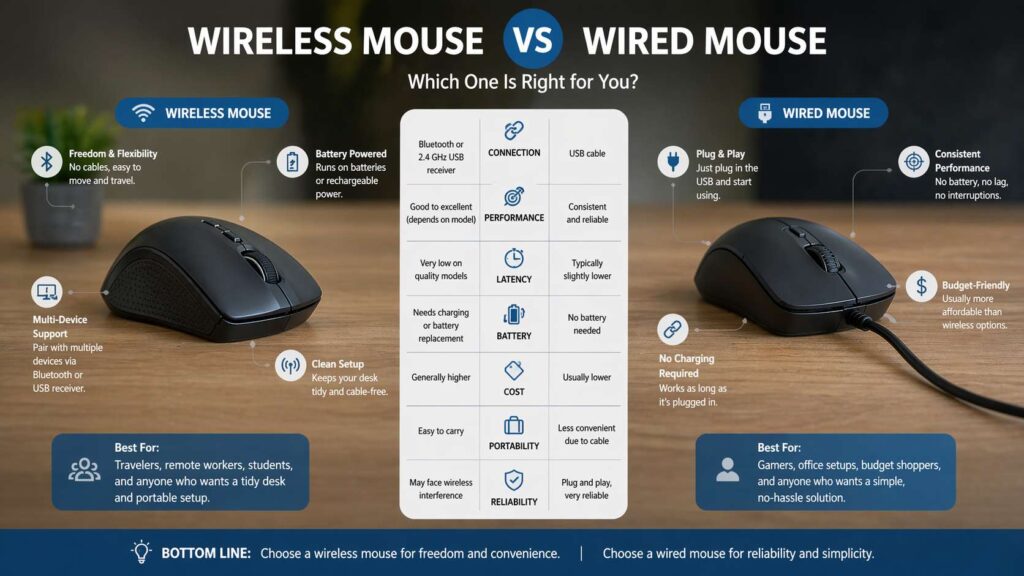 WIRELESS MOUSE VS WIRED MOUSE

Which One Is Right for You?

WIRELESS MOUSE

Freedom & Flexibility
No cables, easy to move and travel.

Battery Powered
Runs on batteries or rechargeable power.

Multi-Device Support
Pair with multiple devices via Bluetooth or USB receiver.

Clean Setup
Keeps your desk tidy and cable-free.

Best For:
Travelers, remote workers, students, and anyone who wants a tidy desk and portable setup.

| | | |
|---|---|---|
| Bluetooth or 2.4 GHz USB receiver | CONNECTION | USB cable |
| Good to excellent (depends on model) | PERFORMANCE | Consistent and reliable |
| Very low on quality models | LATENCY | Typically slightly lower |
| Needs charging or battery replacement | BATTERY | No battery needed |
| Generally higher | COST | Usually lower |
| Easy to carry | PORTABILITY | Less convenient due to cable |
| May face wireless interference | RELIABILITY | Plug and play, very reliable |

WIRED MOUSE

Plug & Play
Just plug in the USB and start using.

Consistent Performance
No battery, no lag, no interruptions.

Budget-Friendly
Usually more affordable than wireless options.

No Charging Required
Works as long as it's plugged in.

Best For:
Gamers, office setups, budget shoppers, and anyone who wants a simple, no-hassle solution.

BOTTOM LINE: Choose a wireless mouse for freedom and convenience. | Choose a wired mouse for reliability and simplicity.